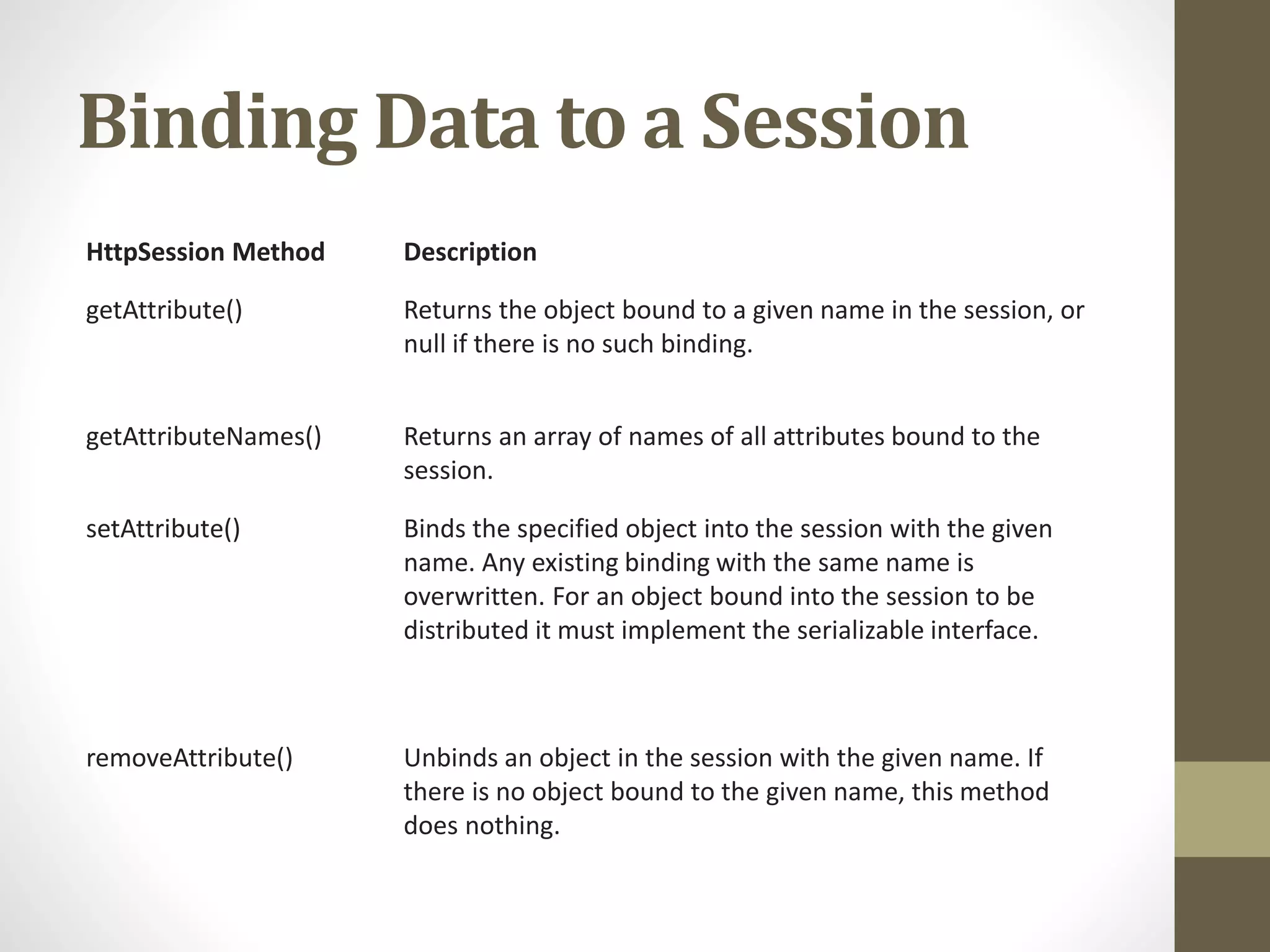 Binding Data to a Session

| HttpSession Method | Description |
|---|---|
| getAttribute() | Returns the object bound to a given name in the session, or null if there is no such binding. |
| getAttributeNames() | Returns an array of names of all attributes bound to the session. |
| setAttribute() | Binds the specified object into the session with the given name. Any existing binding with the same name is overwritten. For an object bound into the session to be distributed it must implement the serializable interface. |
| removeAttribute() | Unbinds an object in the session with the given name. If there is no object bound to the given name, this method does nothing. |